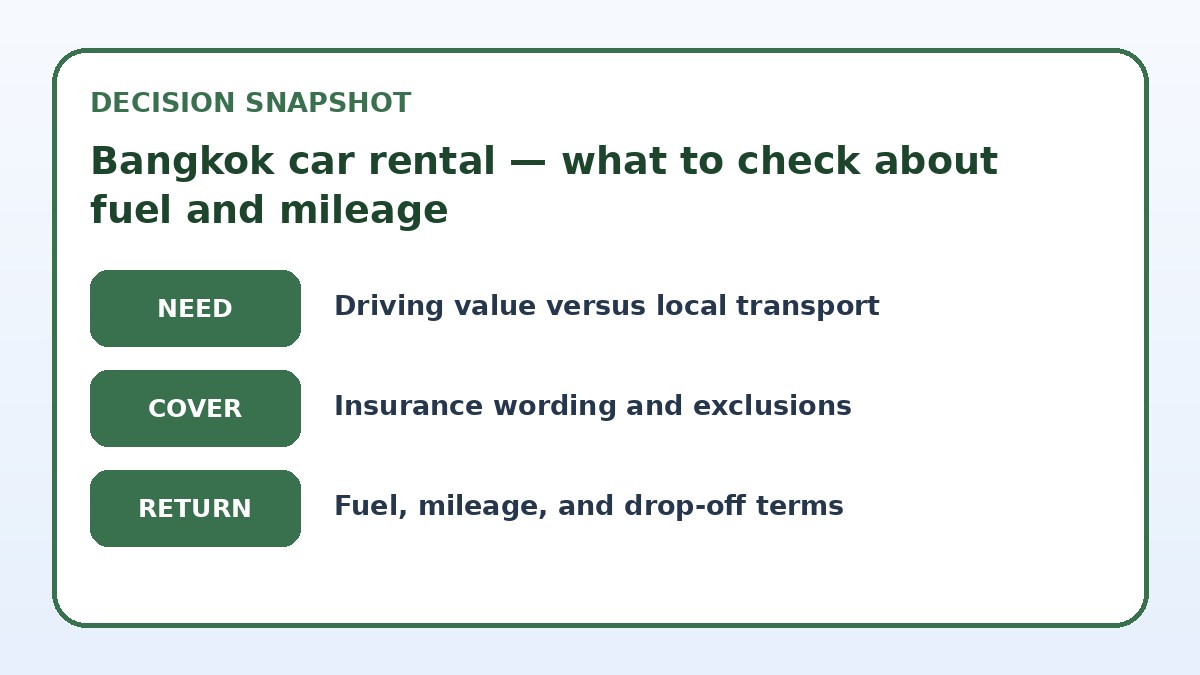 DECISION SNAPSHOT

Bangkok car rental — what to check about fuel and mileage

NEED

Driving value versus local transport

COVER

Insurance wording and exclusions

RETURN

Fuel, mileage, and drop-off terms